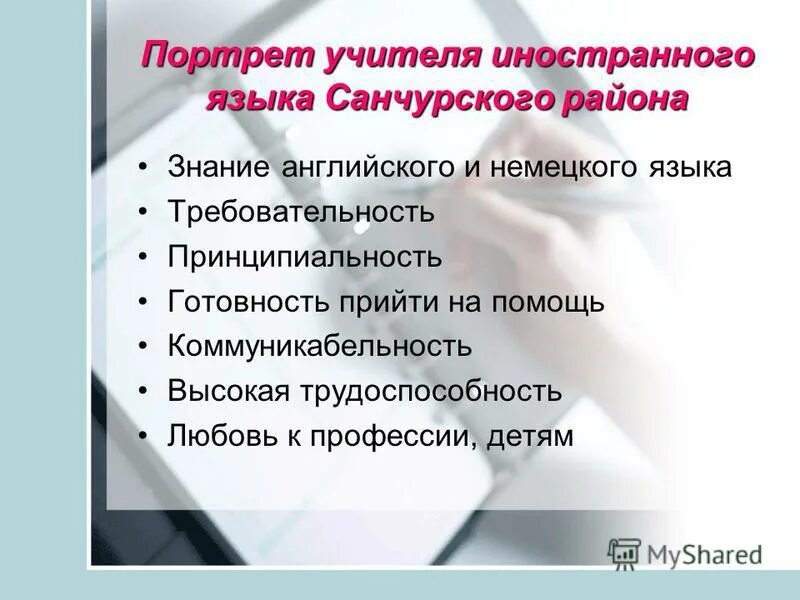 Портрет учителя иностранного языка Санчурского района

• Знание английского и немецкого языка
• Требовательность
• Принципиальность
• Готовность прийти на помощь
• Коммуникабельность
• Высокая трудоспособность
• Любовь к профессии, детям

MyShared